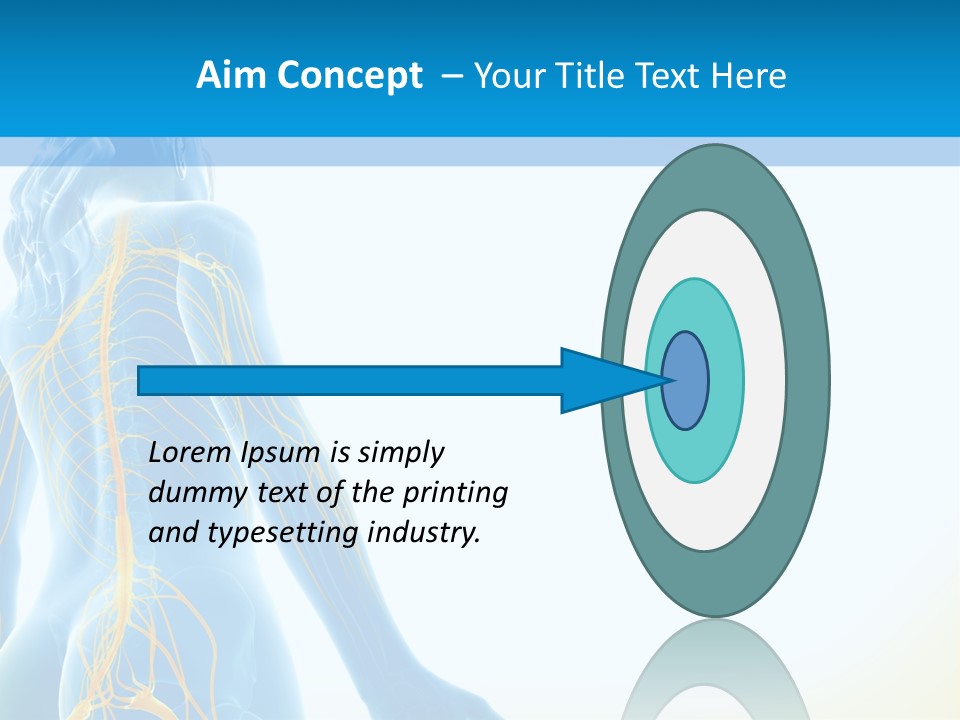 Aim Concept – Your Title Text Here

Lorem Ipsum is simply dummy text of the printing and typesetting industry.